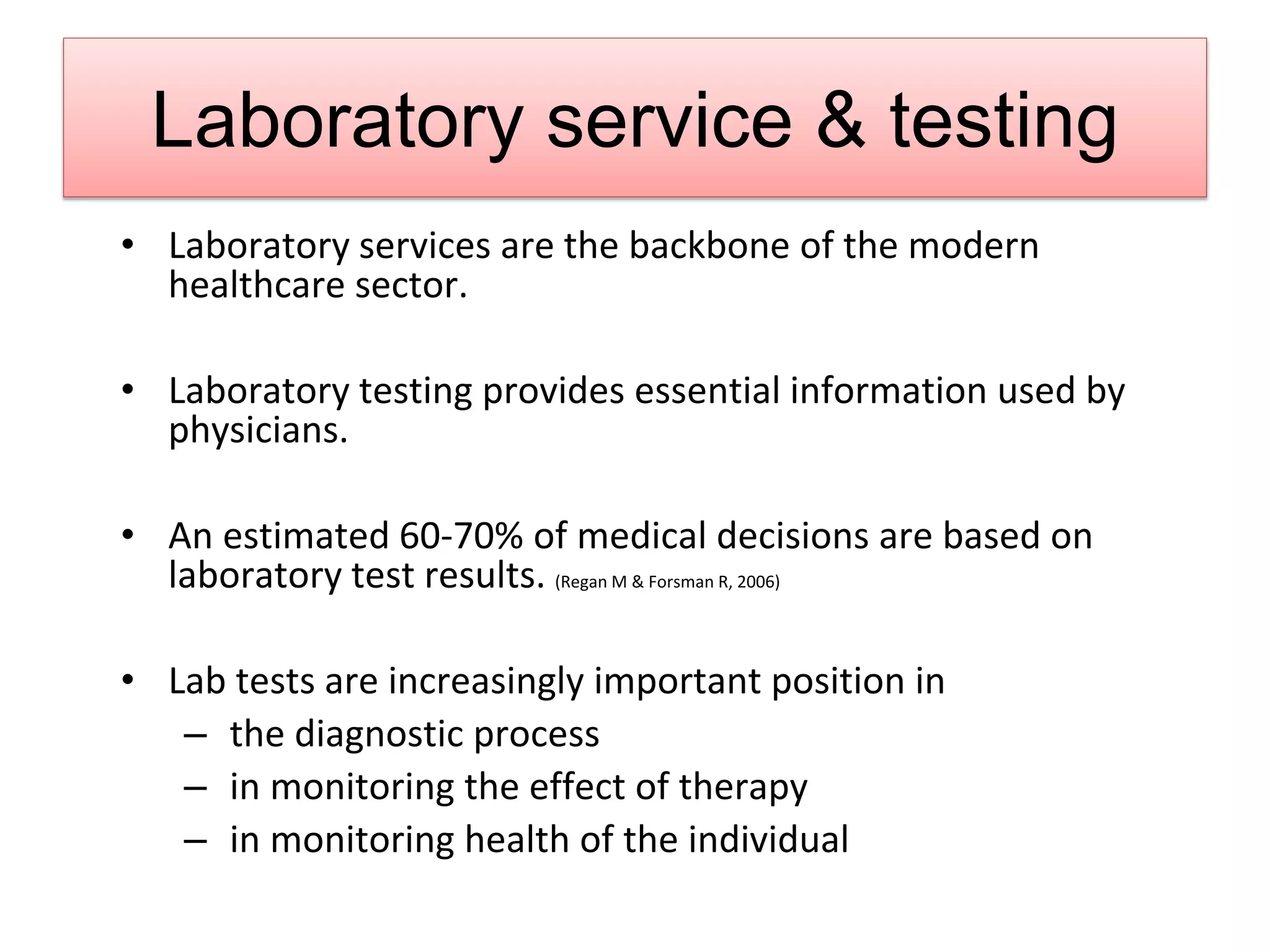 Laboratory service & testing

• Laboratory services are the backbone of the modern healthcare sector.

• Laboratory testing provides essential information used by physicians.

• An estimated 60-70% of medical decisions are based on laboratory test results. (Regan M & Forsman R, 2006)

• Lab tests are increasingly important position in
  – the diagnostic process
  – in monitoring the effect of therapy
  – in monitoring health of the individual